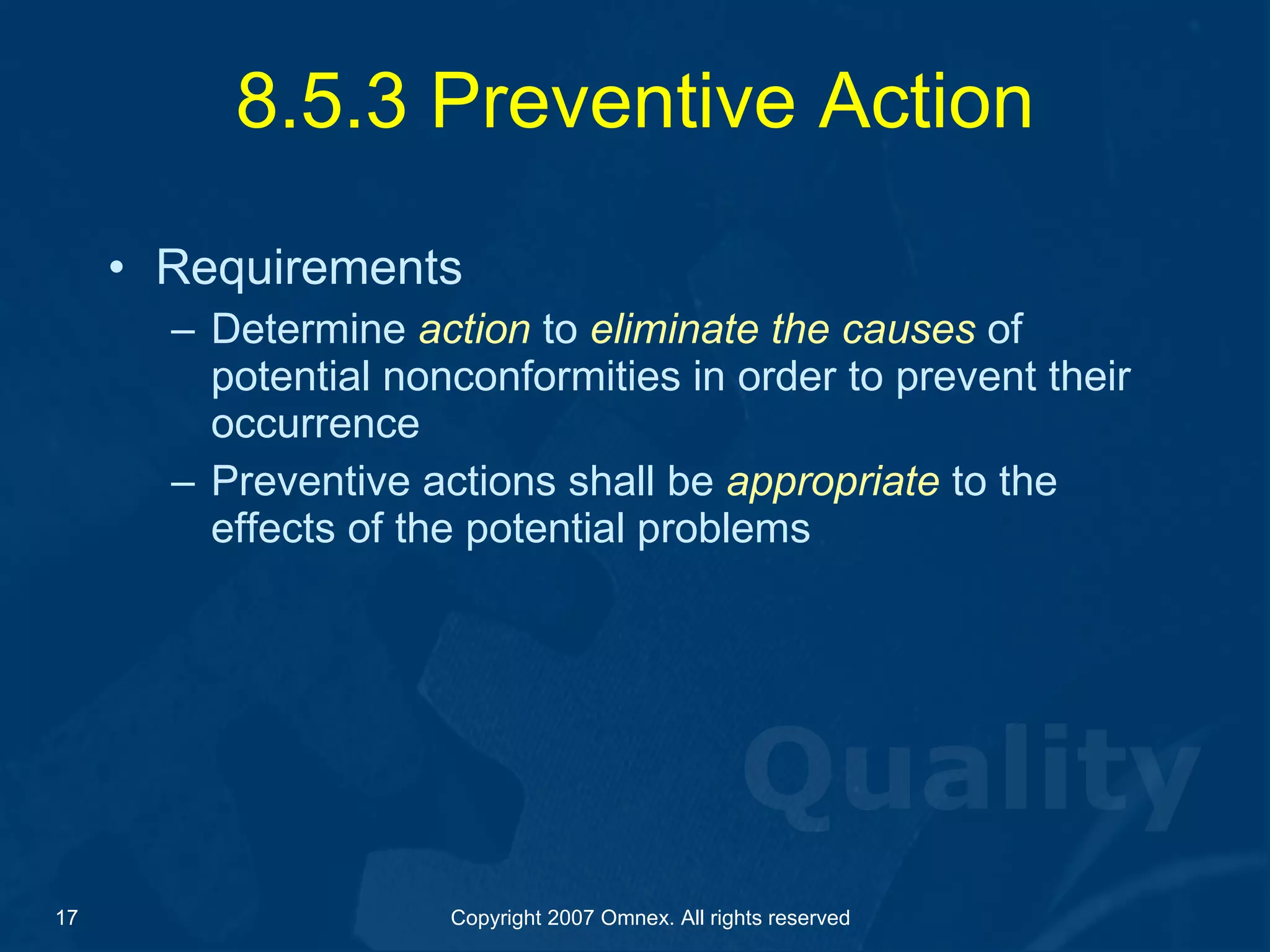 8.5.3 Preventive Action

• Requirements
– Determine action to eliminate the causes of potential nonconformities in order to prevent their occurrence
– Preventive actions shall be appropriate to the effects of the potential problems

Quality

17

Copyright 2007 Omnex. All rights reserved